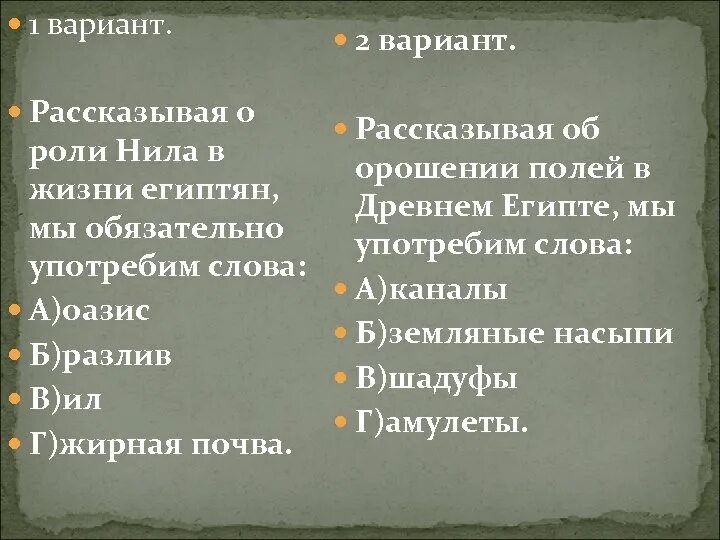 1 вариант.

Рассказывая о роли Нила в жизни египтян, мы обязательно употребим слова:

А)оазис

Б)разлив

В)ил

Г)жирная почва.

2 вариант.

Рассказывая об орошении полей в Древнем Египте, мы употребим слова:

А)каналы

Б)земляные насыпи

В)шадуфы

Г)амулеты.